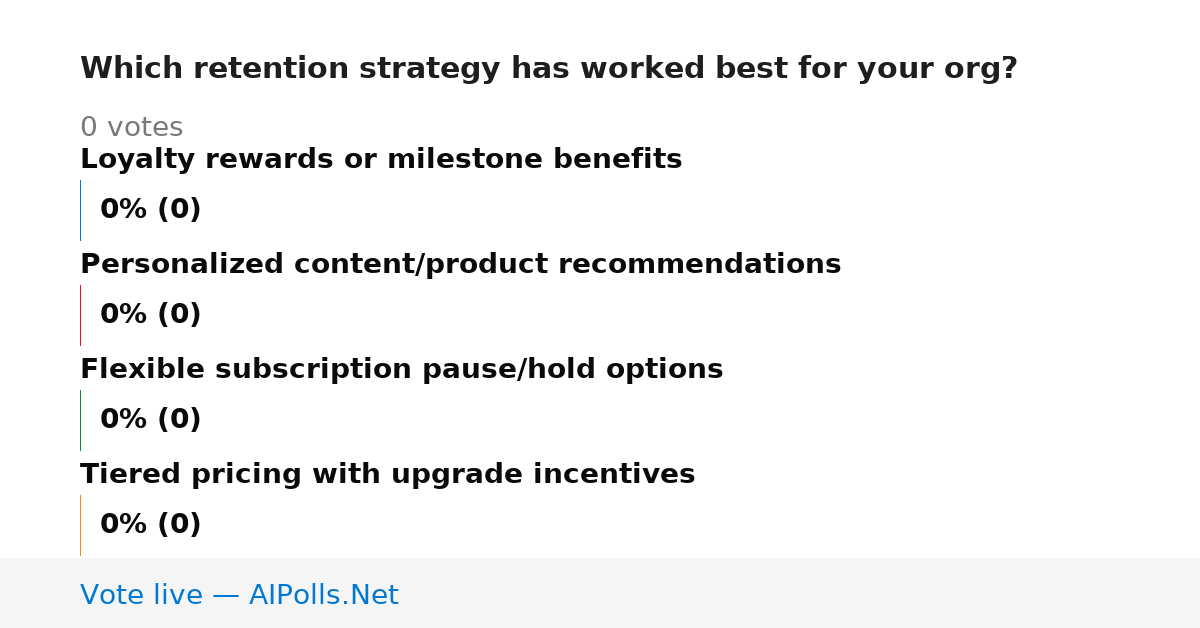 Which retention strategy has worked best for your org?

0 votes

Loyalty rewards or milestone benefits

0% (0)

Personalized content/product recommendations

0% (0)

Flexible subscription pause/hold options

0% (0)

Tiered pricing with upgrade incentives

0% (0)

Vote live — AIPolls.Net